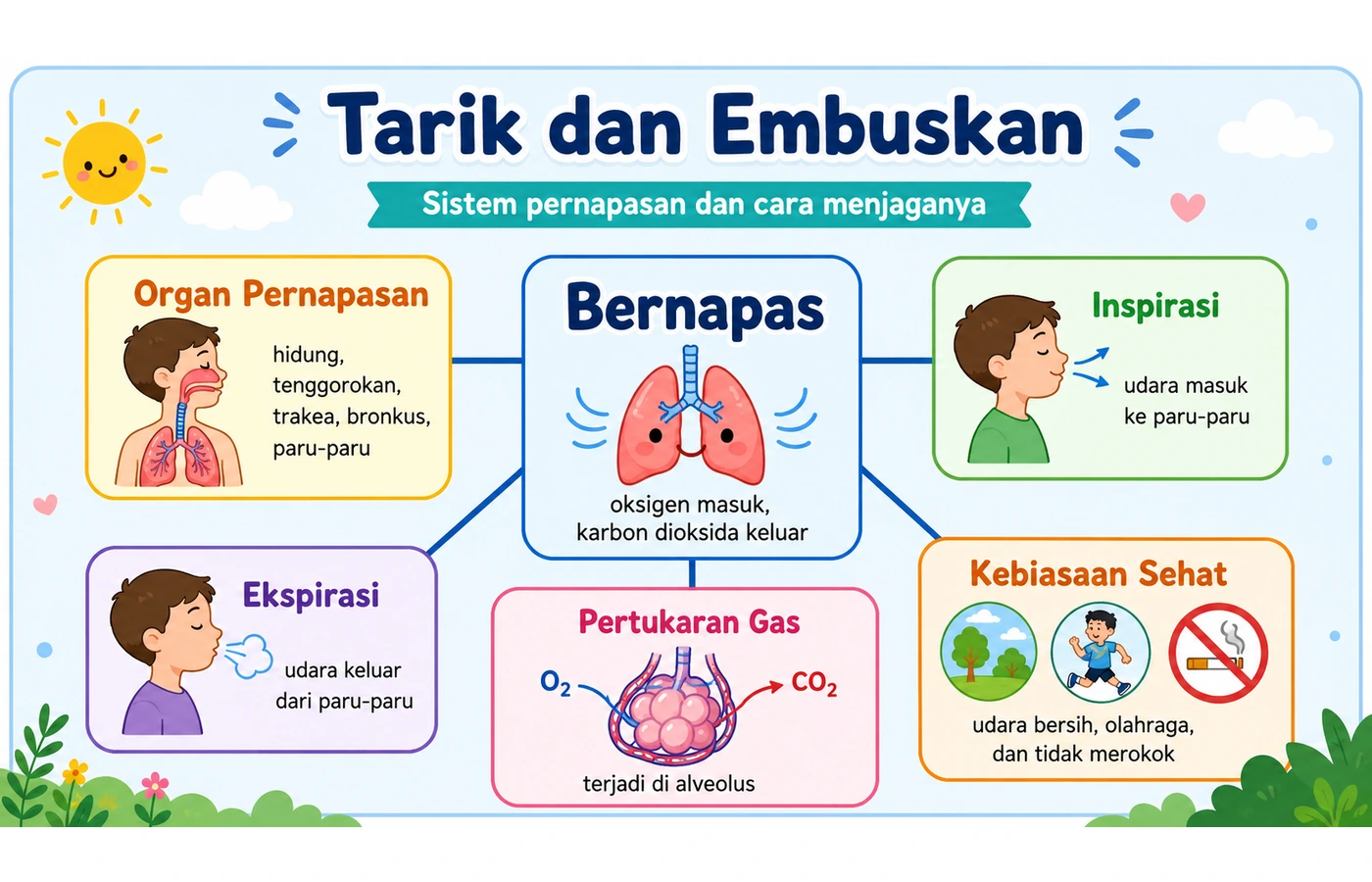 Tarik dan Embuskan

Sistem pernapasan dan cara menjaganya

Organ Pernapasan

hidung, tenggorokan, trakea, bronkus, paru-paru

Bernapas

oksigen masuk, karbon dioksida keluar

Inspirasi

udara masuk ke paru-paru

Ekspirasi

udara keluar dari paru-paru

Pertukaran Gas

$O_2$

$CO_2$

terjadi di alveolus

Kebiasaan Sehat

udara bersih, olahraga, dan tidak merokok